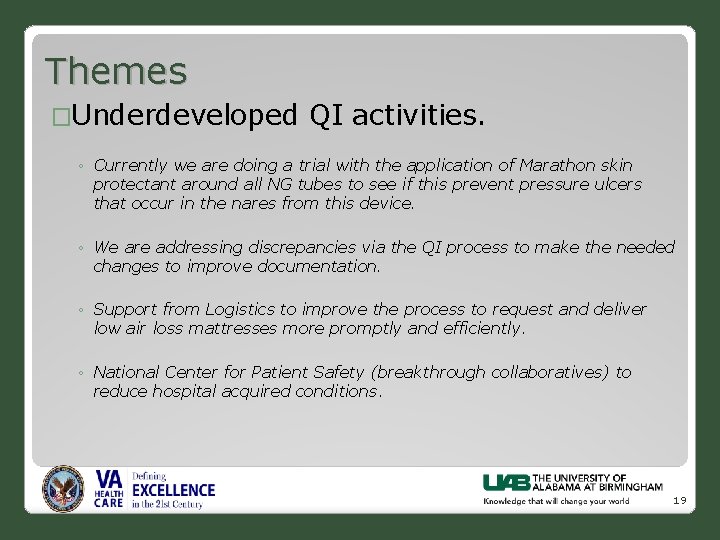 Themes

□Underdeveloped QI activities.

◦ Currently we are doing a trial with the application of Marathon skin protectant around all NG tubes to see if this prevent pressure ulcers that occur in the nares from this device.

◦ We are addressing discrepancies via the QI process to make the needed changes to improve documentation.

◦ Support from Logistics to improve the process to request and deliver low air loss mattresses more promptly and efficiently.

◦ National Center for Patient Safety (breakthrough collaboratives) to reduce hospital acquired conditions.

VA HEALTH CARE Defining EXCELLENCE in the 21st Century

UAB THE UNIVERSITY OF ALABAMA AT BIRMINGHAM
Knowledge that will change your world

19